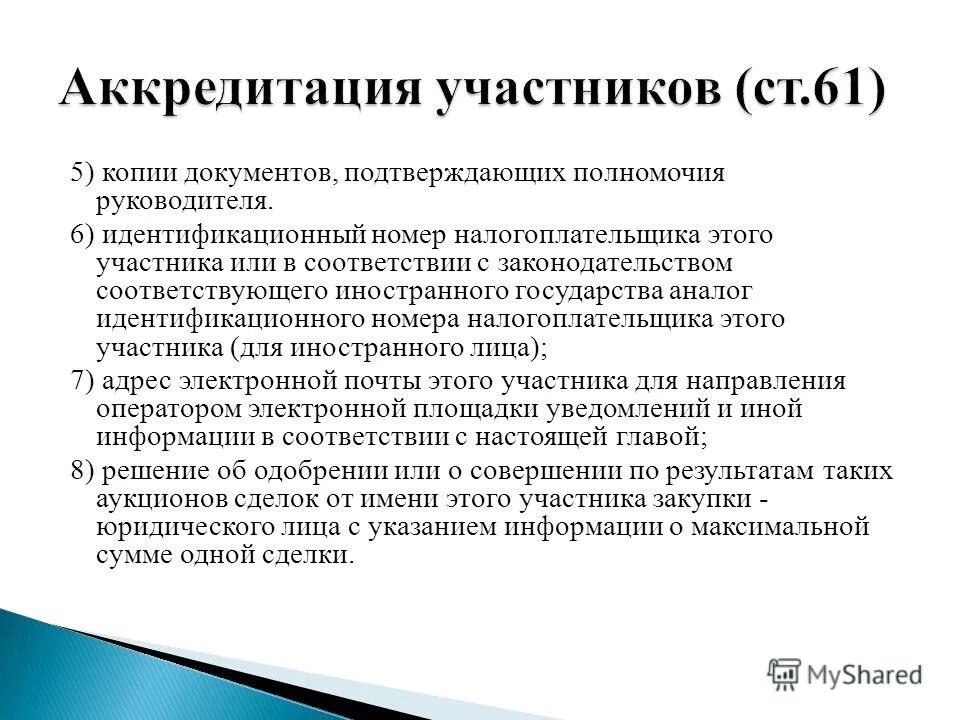 Аккредитация участников (ст.61)

5) копии документов, подтверждающих полномочия руководителя.

6) идентификационный номер налогоплательщика этого участника или в соответствии с законодательством соответствующего иностранного государства аналог идентификационного номера налогоплательщика этого участника (для иностранного лица);

7) адрес электронной почты этого участника для направления оператором электронной площадки уведомлений и иной информации в соответствии с настоящей главой;

8) решение об одобрении или о совершении по результатам таких аукционов сделок от имени этого участника закупки - юридического лица с указанием информации о максимальной сумме одной сделки.

MyShared